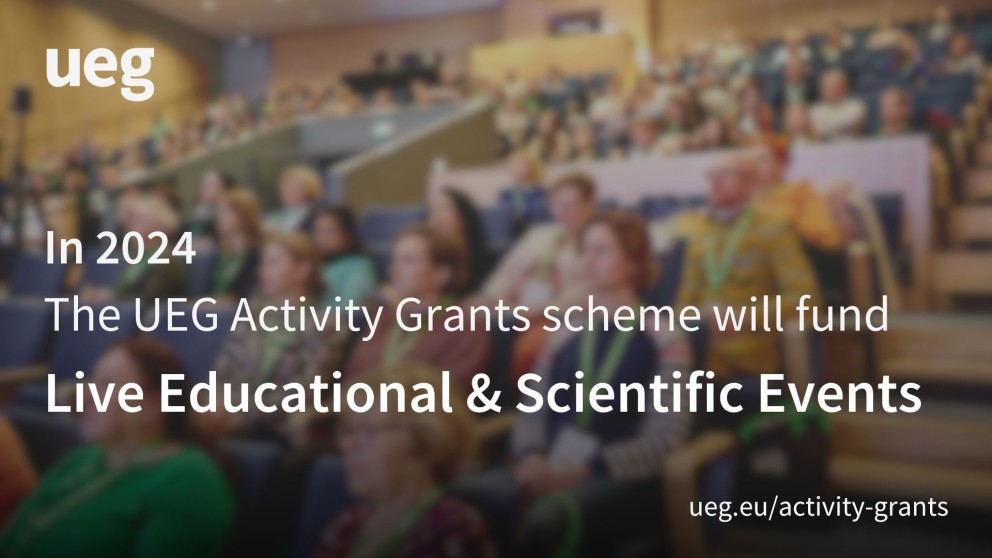 ueg

In 2024
The UEG Activity Grants scheme will fund
Live Educational & Scientific Events

ueg.eu/activity-grants